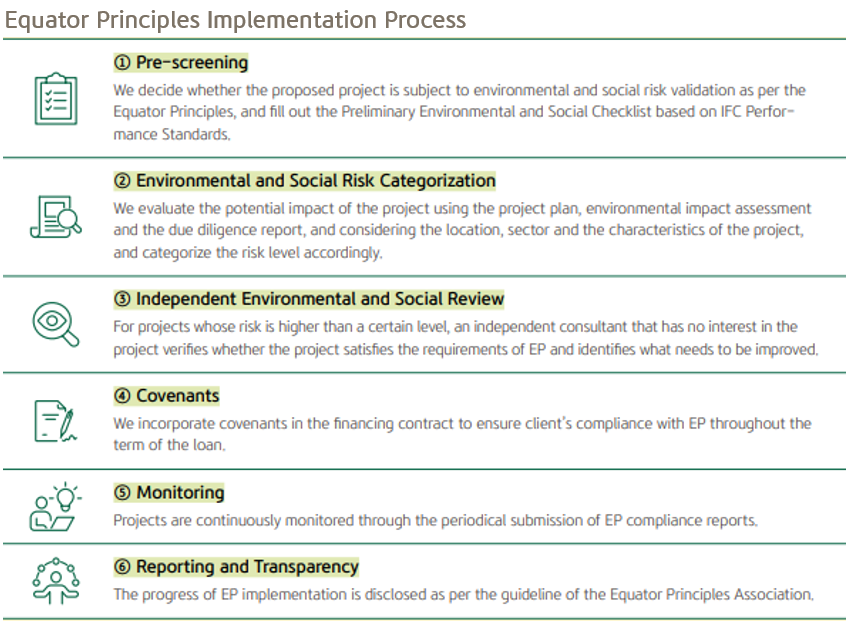 Equator Principles Implementation Process

① Pre-screening

We decide whether the proposed project is subject to environmental and social risk validation as per the Equator Principles, and fill out the Preliminary Environmental and Social Checklist based on IFC Performance Standards.

② Environmental and Social Risk Categorization

We evaluate the potential impact of the project using the project plan, environmental impact assessment and the due diligence report, and considering the location, sector and the characteristics of the project, and categorize the risk level accordingly.

③ Independent Environmental and Social Review

For projects whose risk is higher than a certain level, an independent consultant that has no interest in the project verifies whether the project satisfies the requirements of EP and identifies what needs to be improved.

④ Covenants

We incorporate covenants in the financing contract to ensure client's compliance with EP throughout the term of the loan.

⑤ Monitoring

Projects are continuously monitored through the periodical submission of EP compliance reports.

⑥ Reporting and Transparency

The progress of EP implementation is disclosed as per the guideline of the Equator Principles Association.